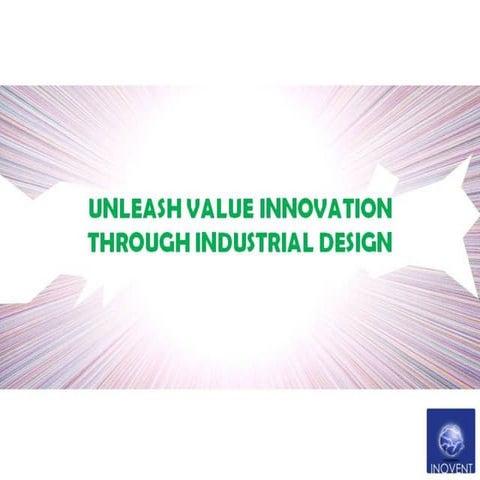 UNLEASH VALUE INNOVATION
THROUGH INDUSTRIAL DESIGN

INOVENT